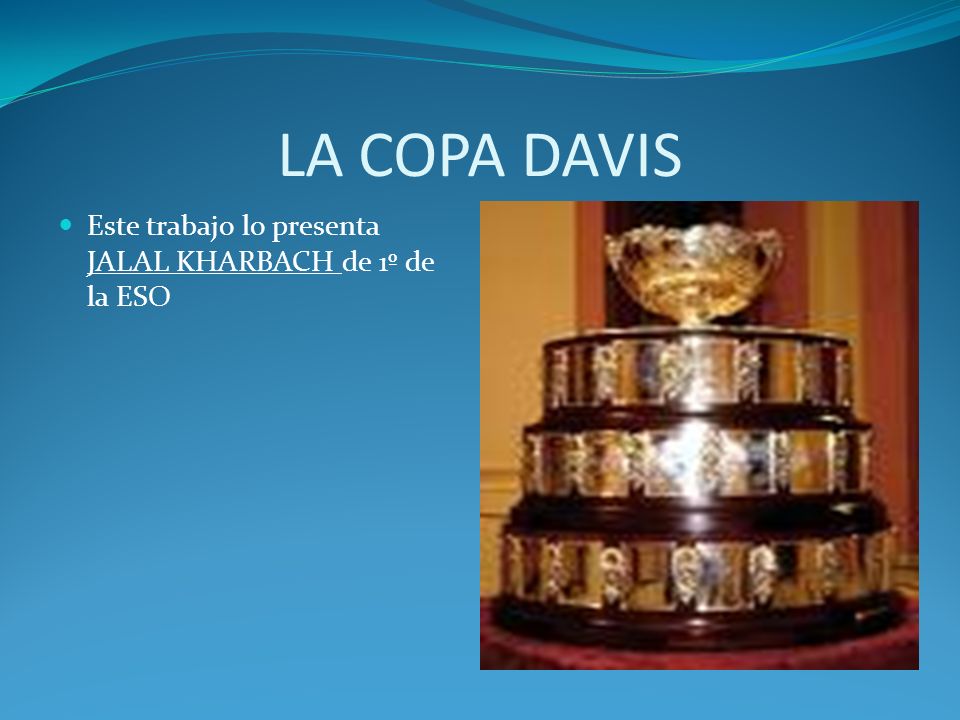 LA COPA DAVIS

Este trabajo lo presenta JALAL KHARBACH de 1º de la ESO